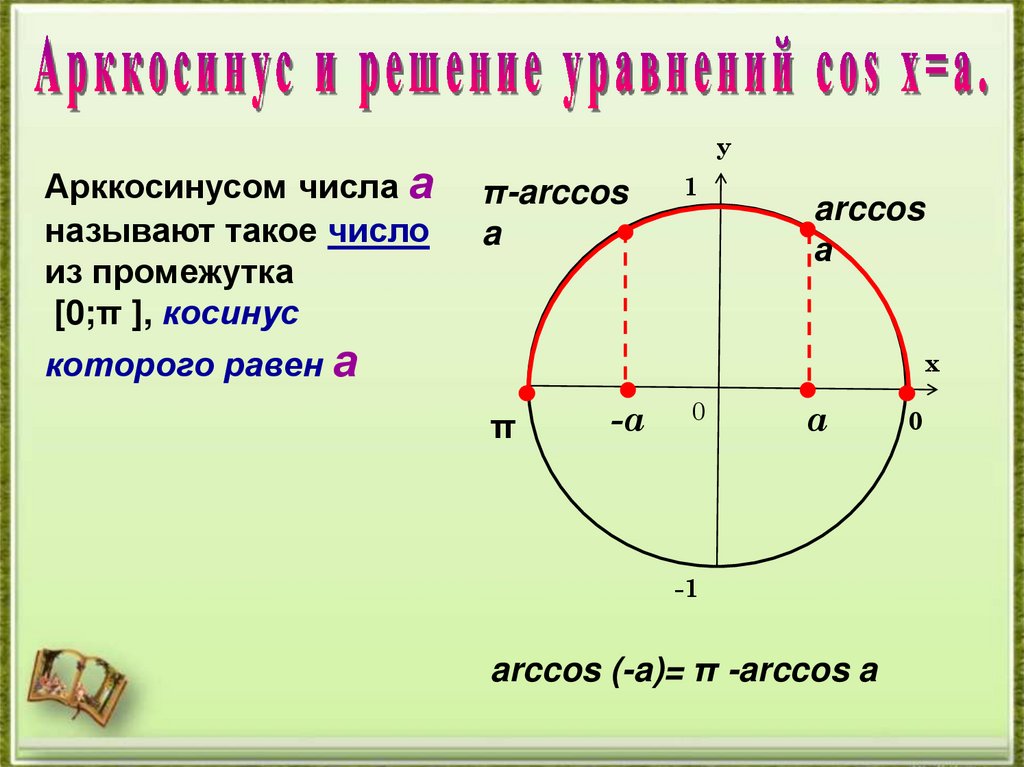 Арккосинус и решение уравнений cos x=a.

Арккосинусом числа а называют такое число из промежутка [0;π ], косинус которого равен а

y

1

π-arccos a

arccos a

x

π

-a

0

a

0

-1

arccos (-a)= π -arccos a